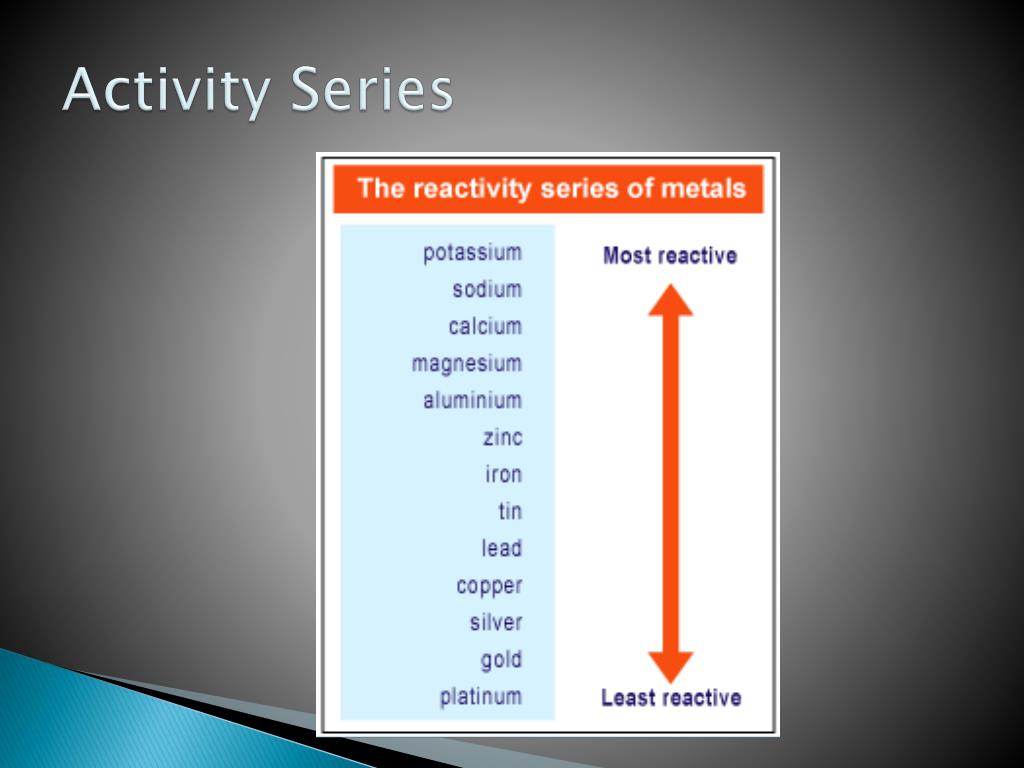 Activity Series

The reactivity series of metals

potassium
sodium
calcium
magnesium
aluminium
zinc
iron
tin
lead
copper
silver
gold
platinum

Most reactive

Least reactive